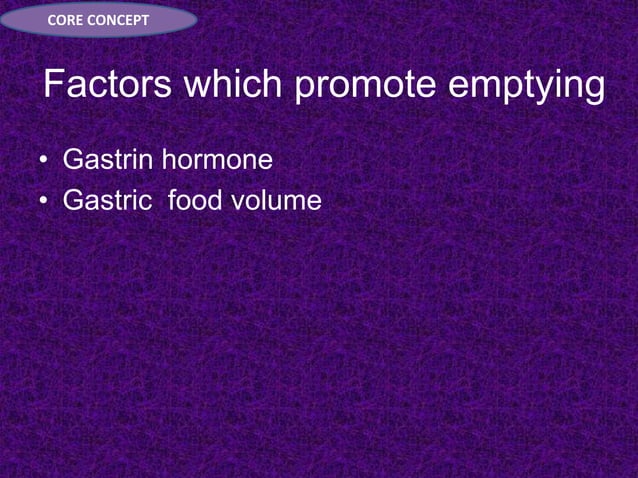 CORE CONCEPT

Factors which promote emptying

• Gastrin hormone
• Gastric food volume